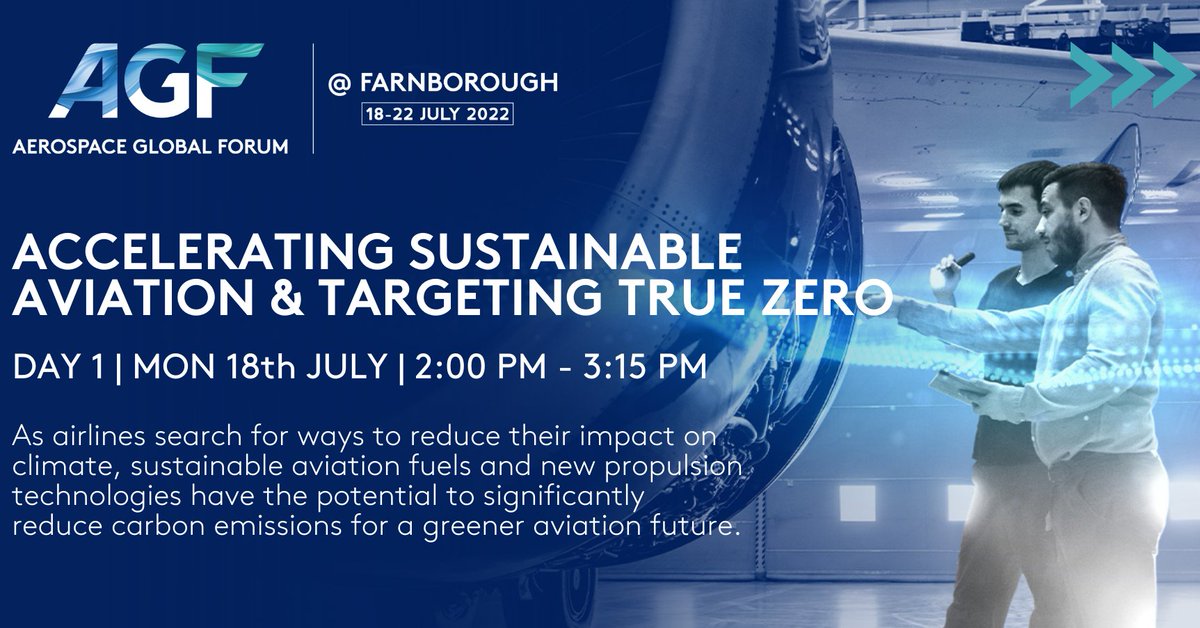 AGF
AEROSPACE GLOBAL FORUM

@ FARNBOROUGH
18-22 JULY 2022

ACCELERATING SUSTAINABLE AVIATION & TARGETING TRUE ZERO

DAY 1 | MON 18th JULY | 2:00 PM - 3:15 PM

As airlines search for ways to reduce their impact on climate, sustainable aviation fuels and new propulsion technologies have the potential to significantly reduce carbon emissions for a greener aviation future.